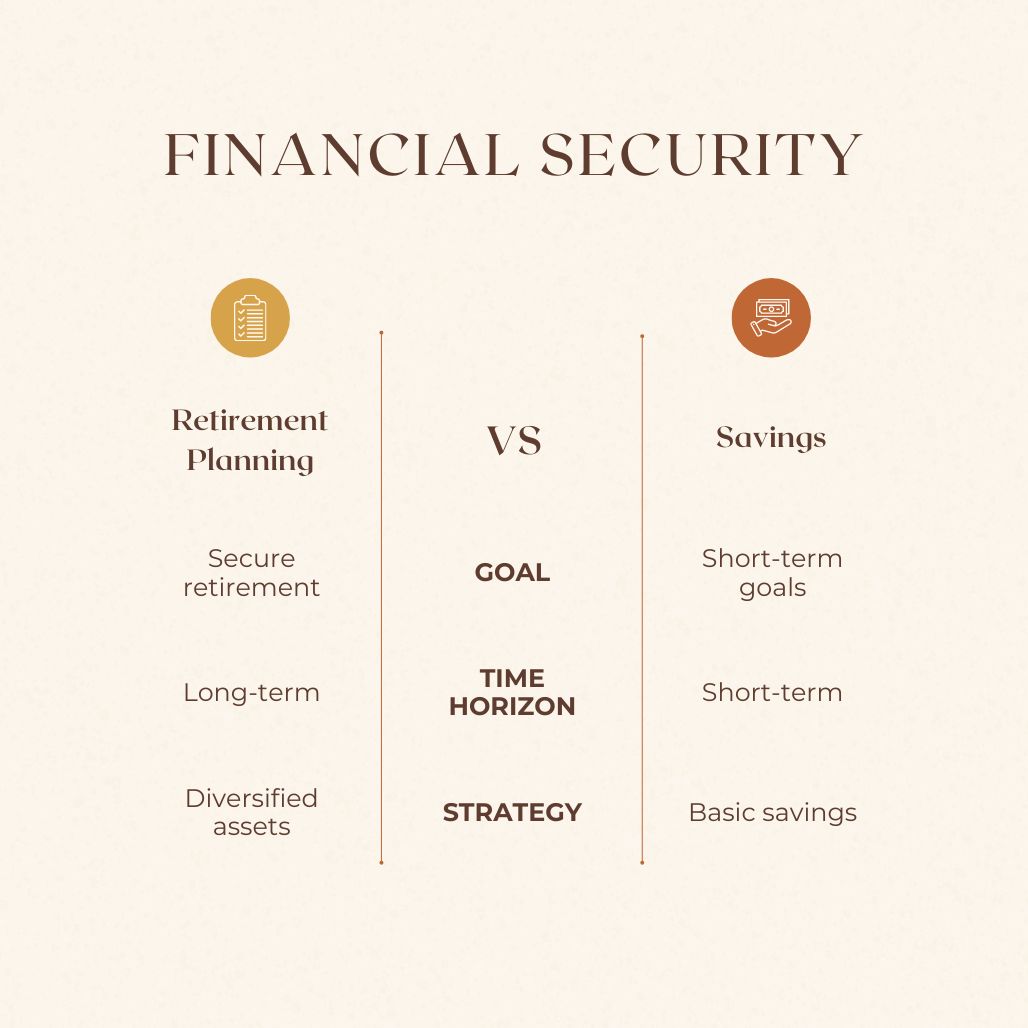 FINANCIAL SECURITY

| Retirement Planning | VS | Savings |
|---|---|---|
| Secure retirement | GOAL | Short-term goals |
| Long-term | TIME HORIZON | Short-term |
| Diversified assets | STRATEGY | Basic savings |